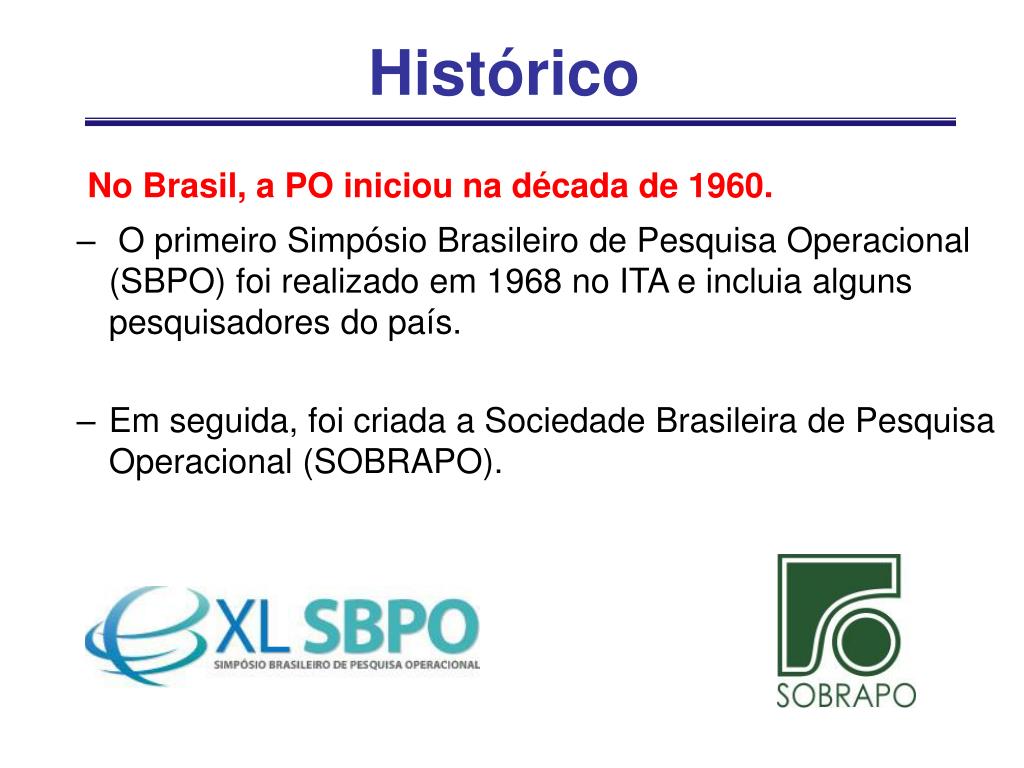 Histórico

No Brasil, a PO iniciou na década de 1960.

– O primeiro Simpósio Brasileiro de Pesquisa Operacional (SBPO) foi realizado em 1968 no ITA e incluia alguns pesquisadores do país.

– Em seguida, foi criada a Sociedade Brasileira de Pesquisa Operacional (SOBRAPO).

XL SBPO
SIMPÓSIO BRASILEIRO DE PESQUISA OPERACIONAL

SOBRAPO